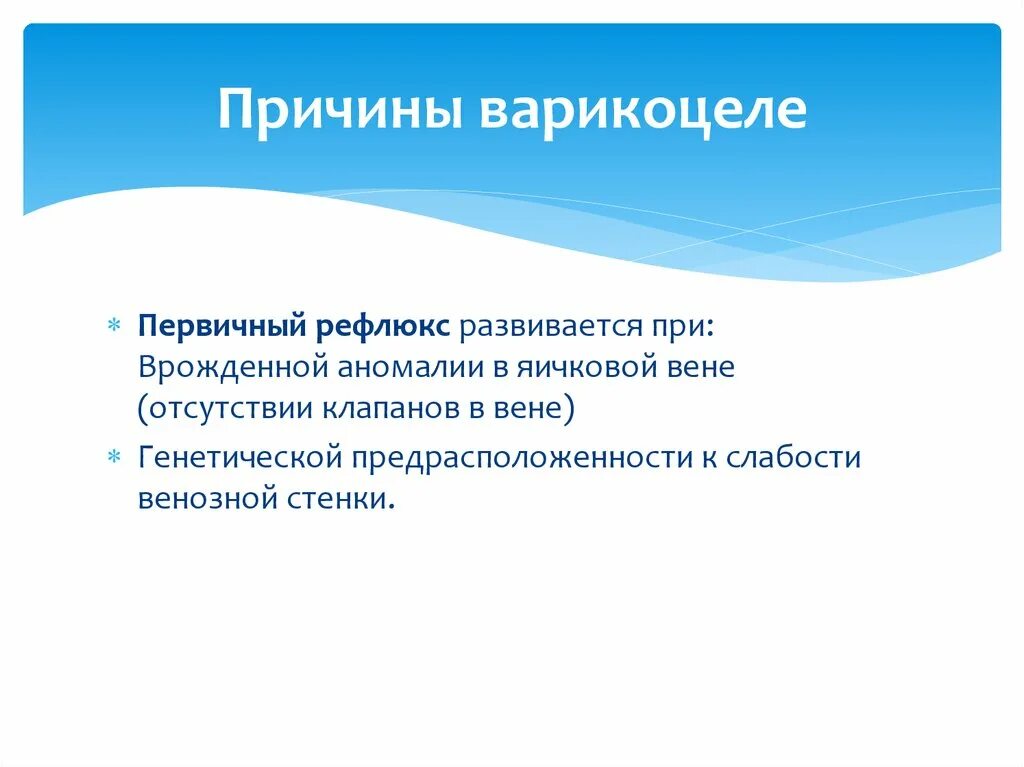 Причины варикоцеле

* Первичный рефлюкс развивается при: Врожденной аномалии в яичковой вене (отсутствии клапанов в вене)
* Генетической предрасположенности к слабости венозной стенки.